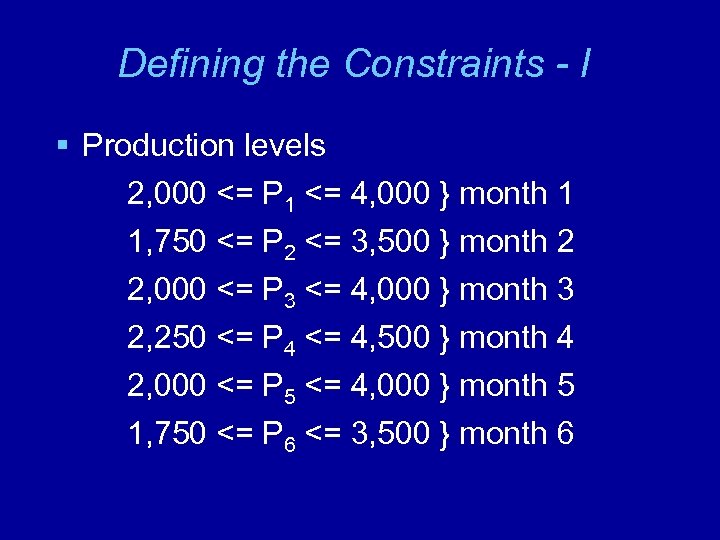 Defining the Constraints - I

▪ Production levels

2,000 <= $P_1$ <= 4,000 } month 1

1,750 <= $P_2$ <= 3,500 } month 2

2,000 <= $P_3$ <= 4,000 } month 3

2,250 <= $P_4$ <= 4,500 } month 4

2,000 <= $P_5$ <= 4,000 } month 5

1,750 <= $P_6$ <= 3,500 } month 6